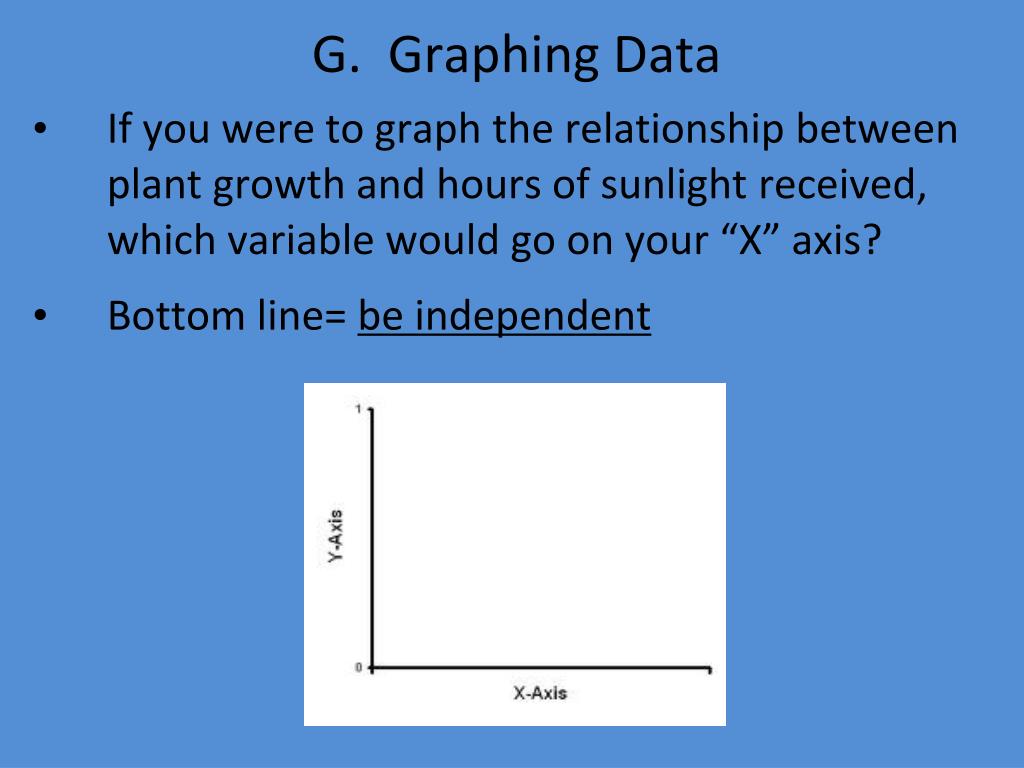 G. Graphing Data

• If you were to graph the relationship between plant growth and hours of sunlight received, which variable would go on your “X” axis?

• Bottom line= be independent

1

Y-Axis

0

X-Axis